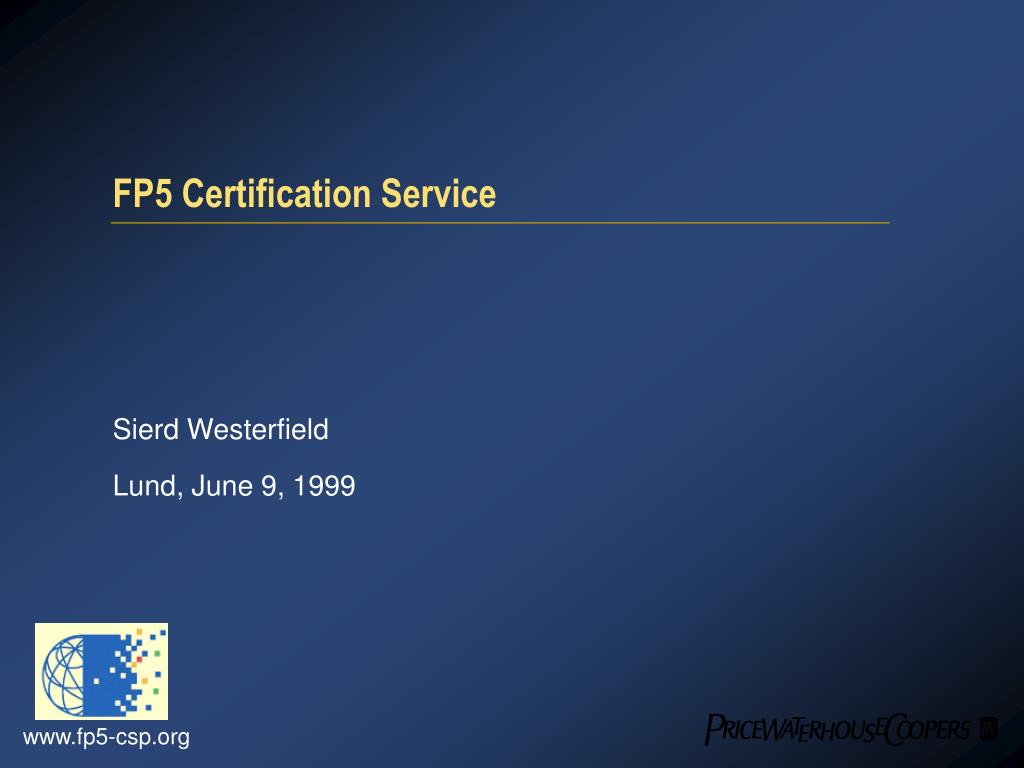 FP5 Certification Service

Sierd Westerfield

Lund, June 9, 1999

www.fp5-csp.org

PRICEWATERHOUSECOOPERS